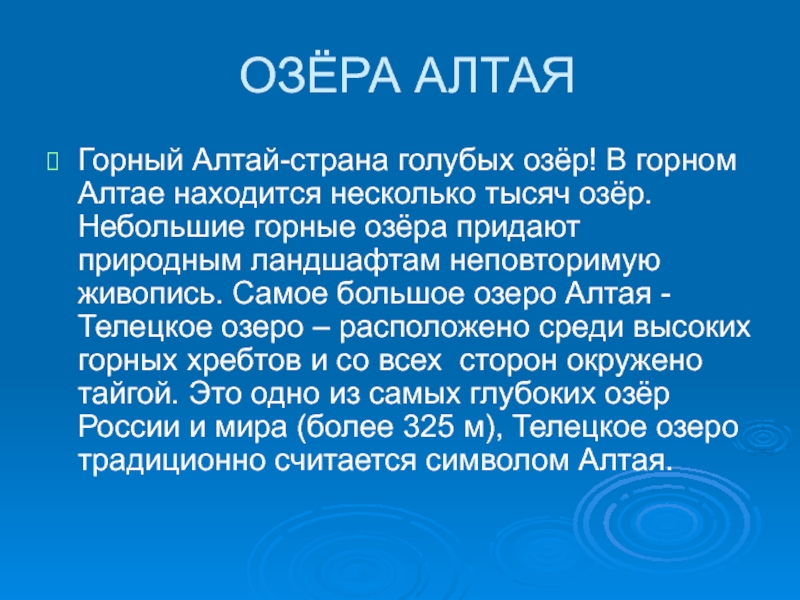 ОЗЁРА АЛТАЯ

Горный Алтай-страна голубых озёр! В горном Алтае находится несколько тысяч озёр. Небольшие горные озёра придают природным ландшафтам неповторимую живопись. Самое большое озеро Алтая - Телецкое озеро – расположено среди высоких горных хребтов и со всех сторон окружено тайгой. Это одно из самых глубоких озёр России и мира (более 325 м), Телецкое озеро традиционно считается символом Алтая.